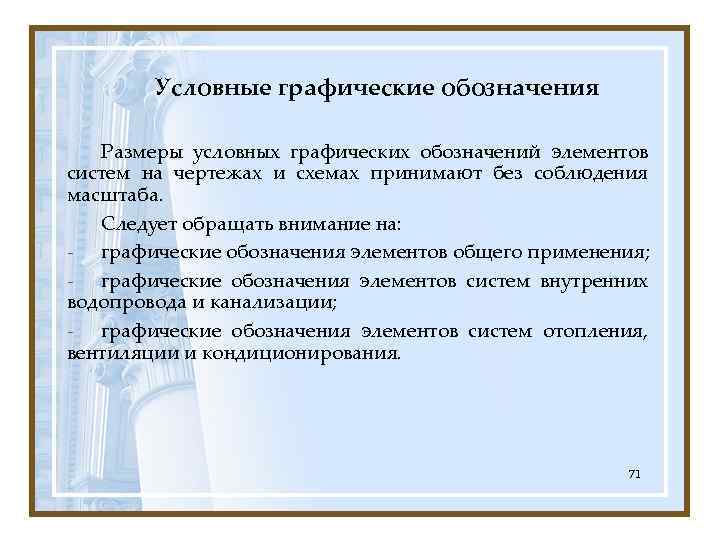 Условные графические обозначения

Размеры условных графических обозначений элементов систем на чертежах и схемах принимают без соблюдения масштаба.

Следует обращать внимание на:

- графические обозначения элементов общего применения;

- графические обозначения элементов систем внутренних водопровода и канализации;

- графические обозначения элементов систем отопления, вентиляции и кондиционирования.

71